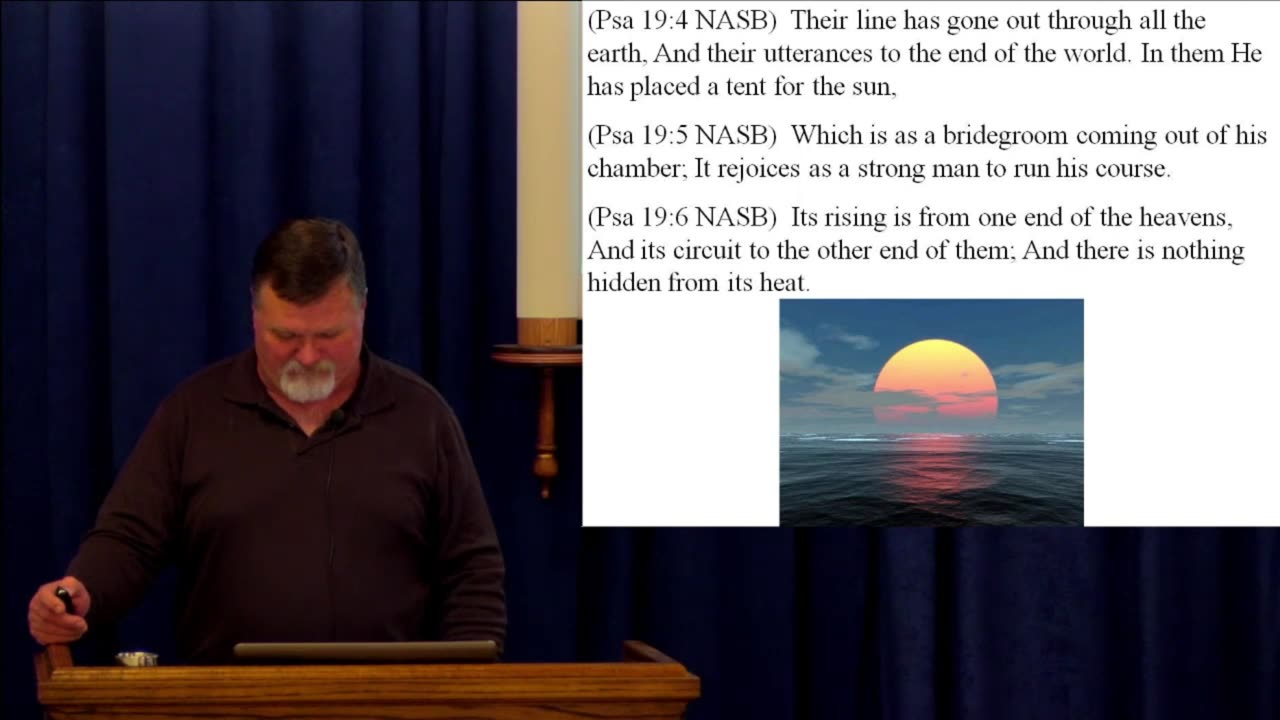 (Psa 19:4 NASB) Their line has gone out through all the earth, And their utterances to the end of the world. In them He has placed a tent for the sun,

(Psa 19:5 NASB) Which is as a bridegroom coming out of his chamber; It rejoices as a strong man to run his course.

(Psa 19:6 NASB) Its rising is from one end of the heavens, And its circuit to the other end of them; And there is nothing hidden from its heat.